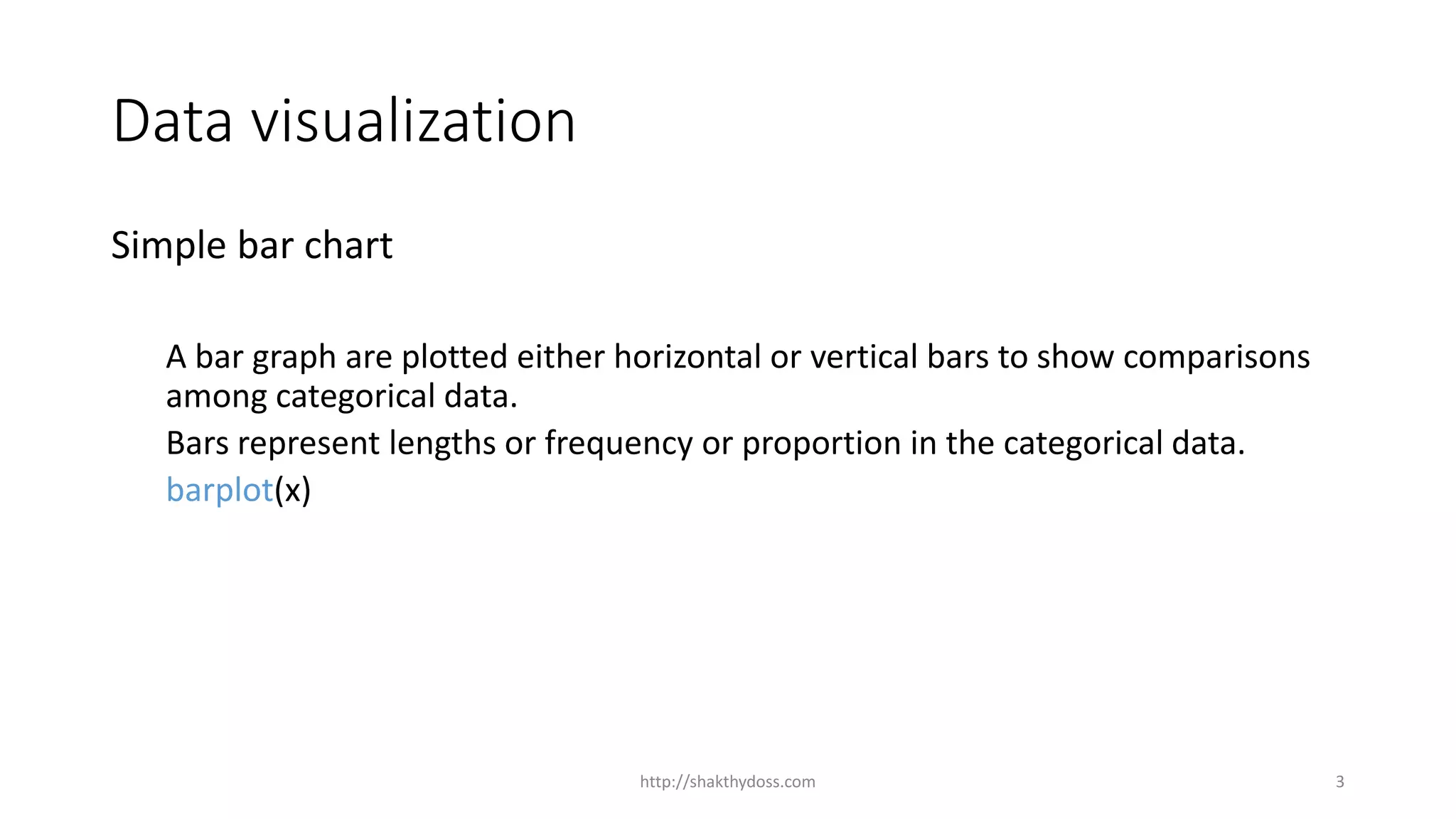 Data visualization

Simple bar chart

A bar graph are plotted either horizontal or vertical bars to show comparisons among categorical data.

Bars represent lengths or frequency or proportion in the categorical data.

barplot(x)

http://shakthydoss.com

3